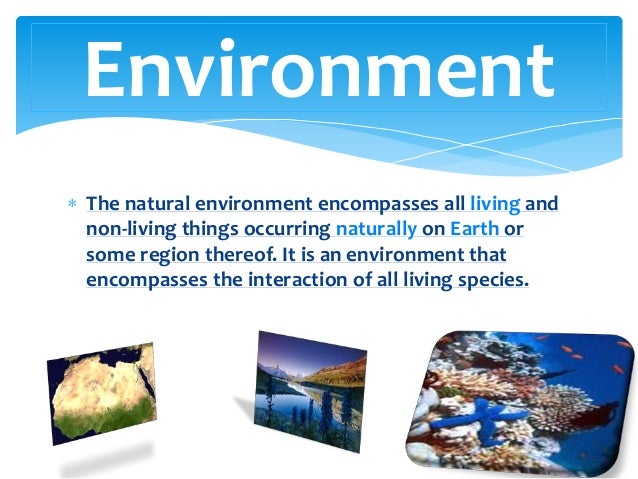 Environment

* The natural environment encompasses all living and non-living things occurring naturally on Earth or some region thereof. It is an environment that encompasses the interaction of all living species.